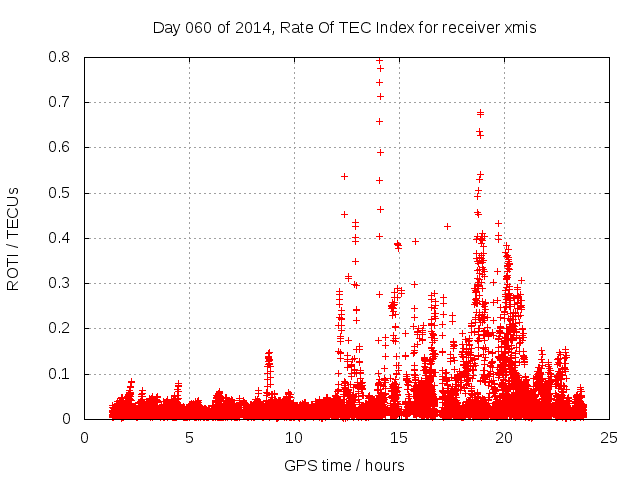 Day 060 of 2014, Rate Of TEC Index for receiver xmis

ROTI / TECUs

0.8
0.7
0.6
0.5
0.4
0.3
0.2
0.1
0

0
5
10
15
20
25

GPS time / hours